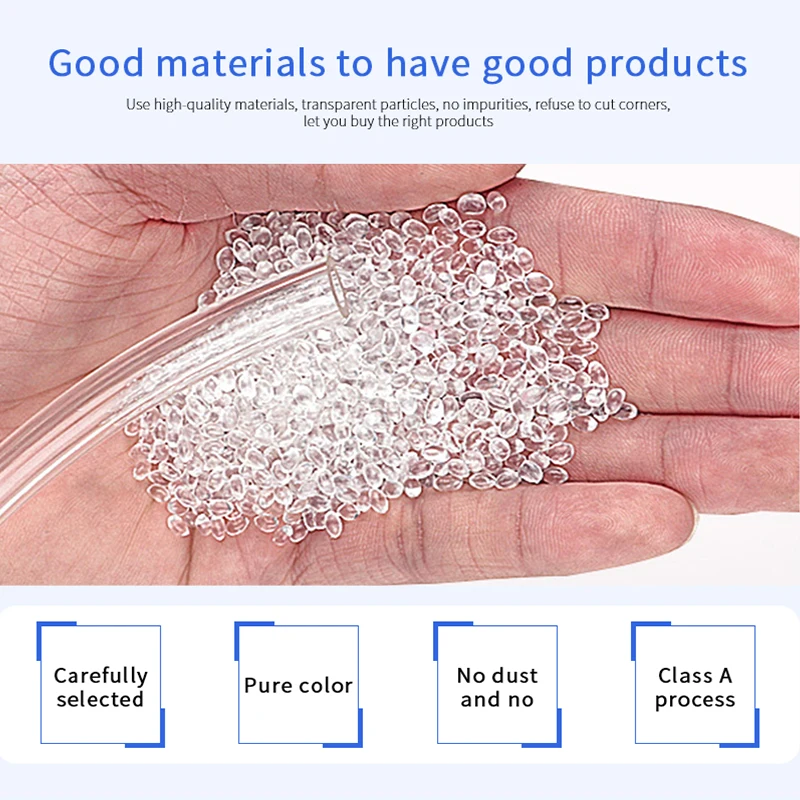 Good materials to have good products

Use high-quality materials, transparent particles, no impurities, refuse to cut corners, let you buy the right products

Carefully selected

Pure color

No dust and no

Class A process